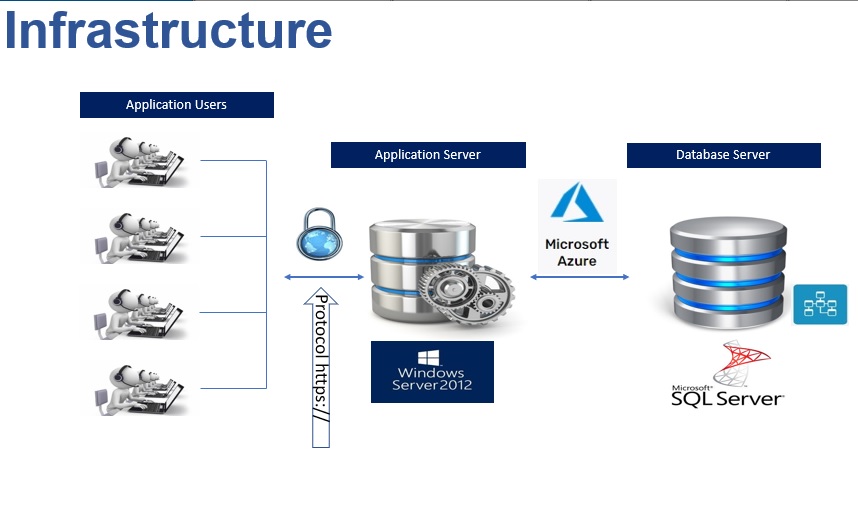 Infrastructure

Application Users

Application Server

Database Server

Microsoft Azure

Protocol https://

Windows Server2012

Microsoft SQL Server